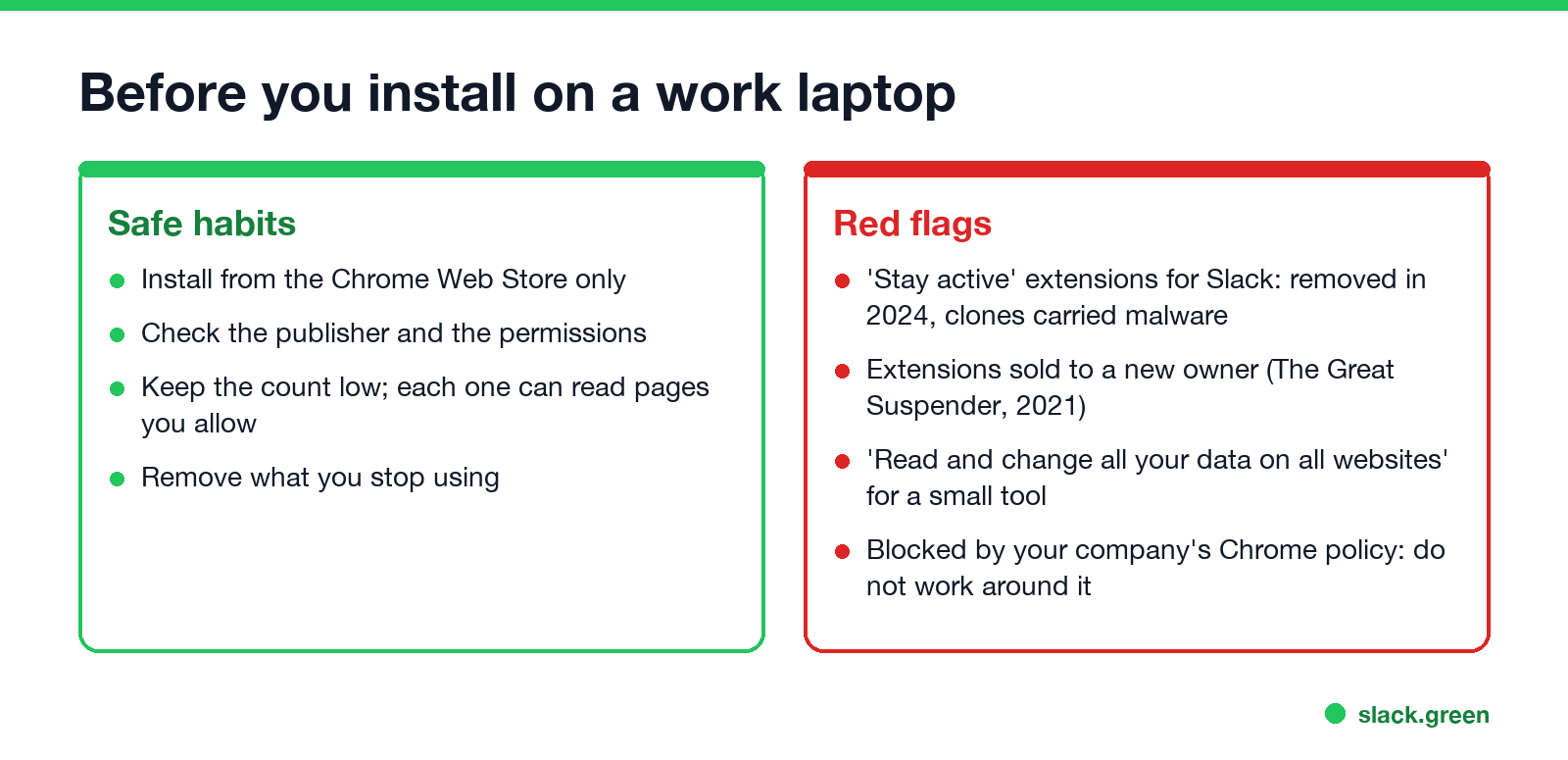 Before you install on a work laptop

Safe habits

- Install from the Chrome Web Store only
- Check the publisher and the permissions
- Keep the count low; each one can read pages you allow
- Remove what you stop using

Red flags

- 'Stay active' extensions for Slack: removed in 2024, clones carried malware
- Extensions sold to a new owner (The Great Suspender, 2021)
- 'Read and change all your data on all websites' for a small tool
- Blocked by your company's Chrome policy: do not work around it

slack.green